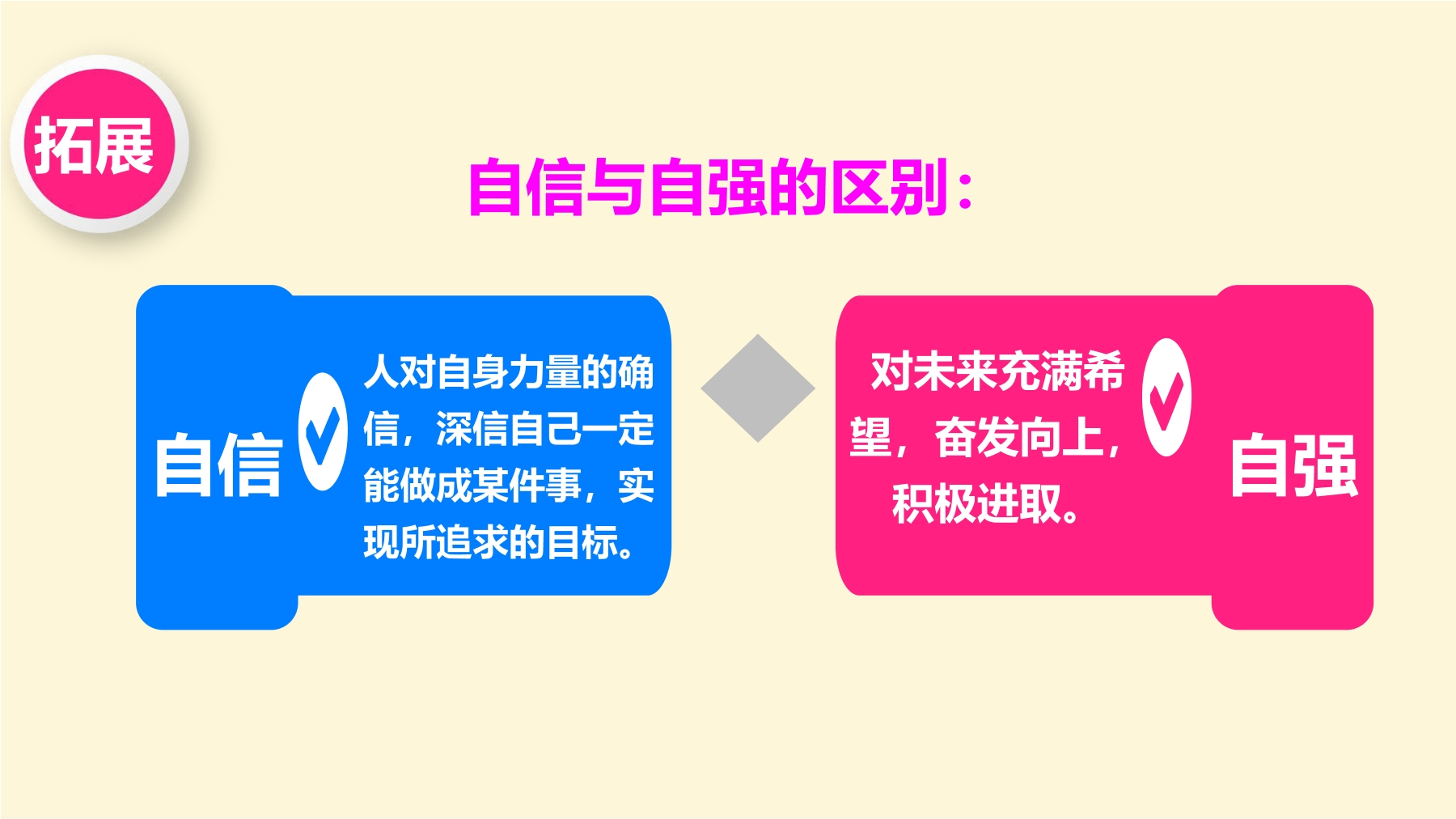 拓展

自信与自强的区别：

自信

人对自身力量的确信，深信自己一定能做成某件事，实现所追求的目标。

对未来充满希望，奋发向上，积极进取。

自强